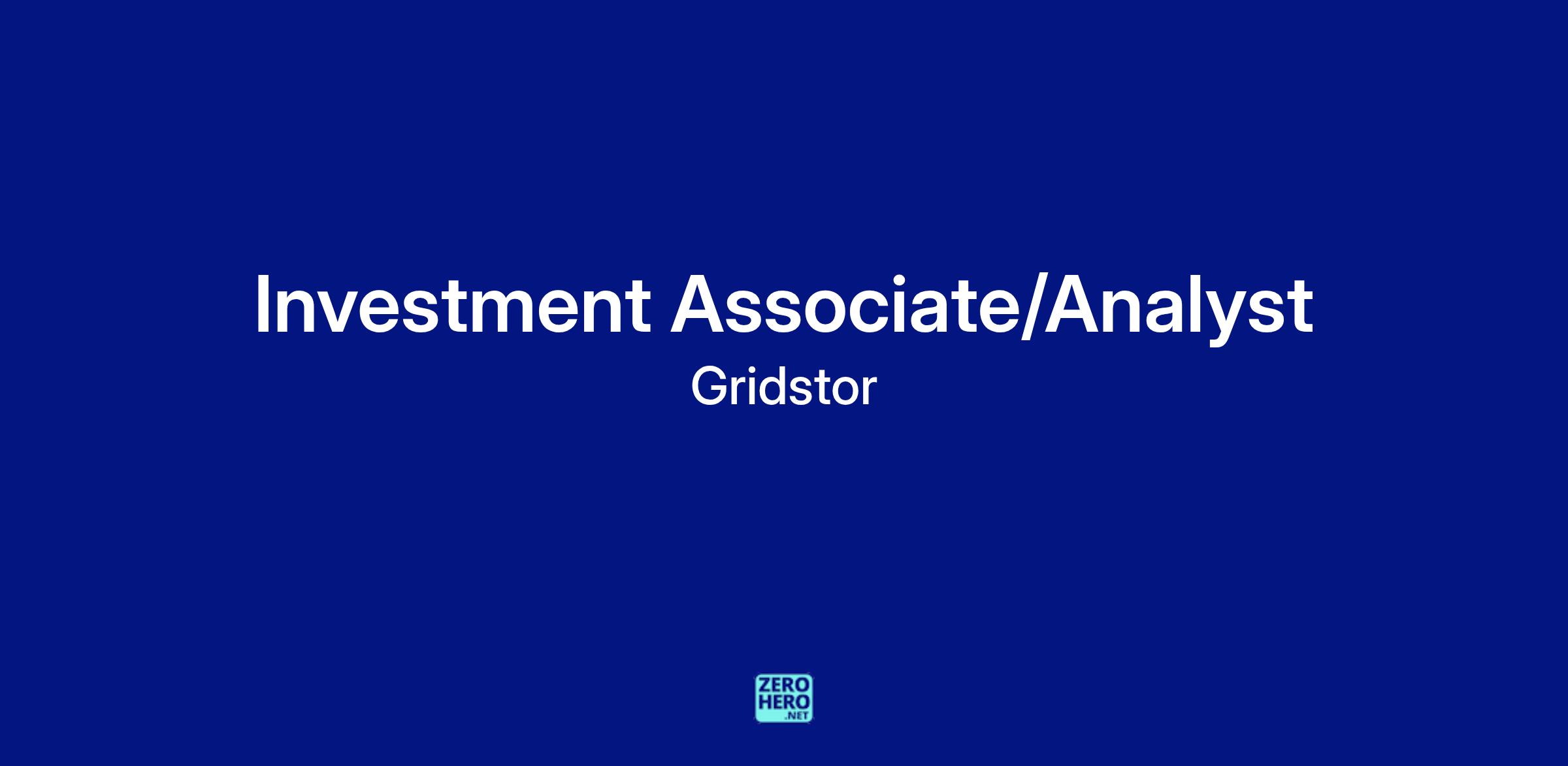 Investment Associate/Analyst

Gridstor

ZERO
HERO
.NET